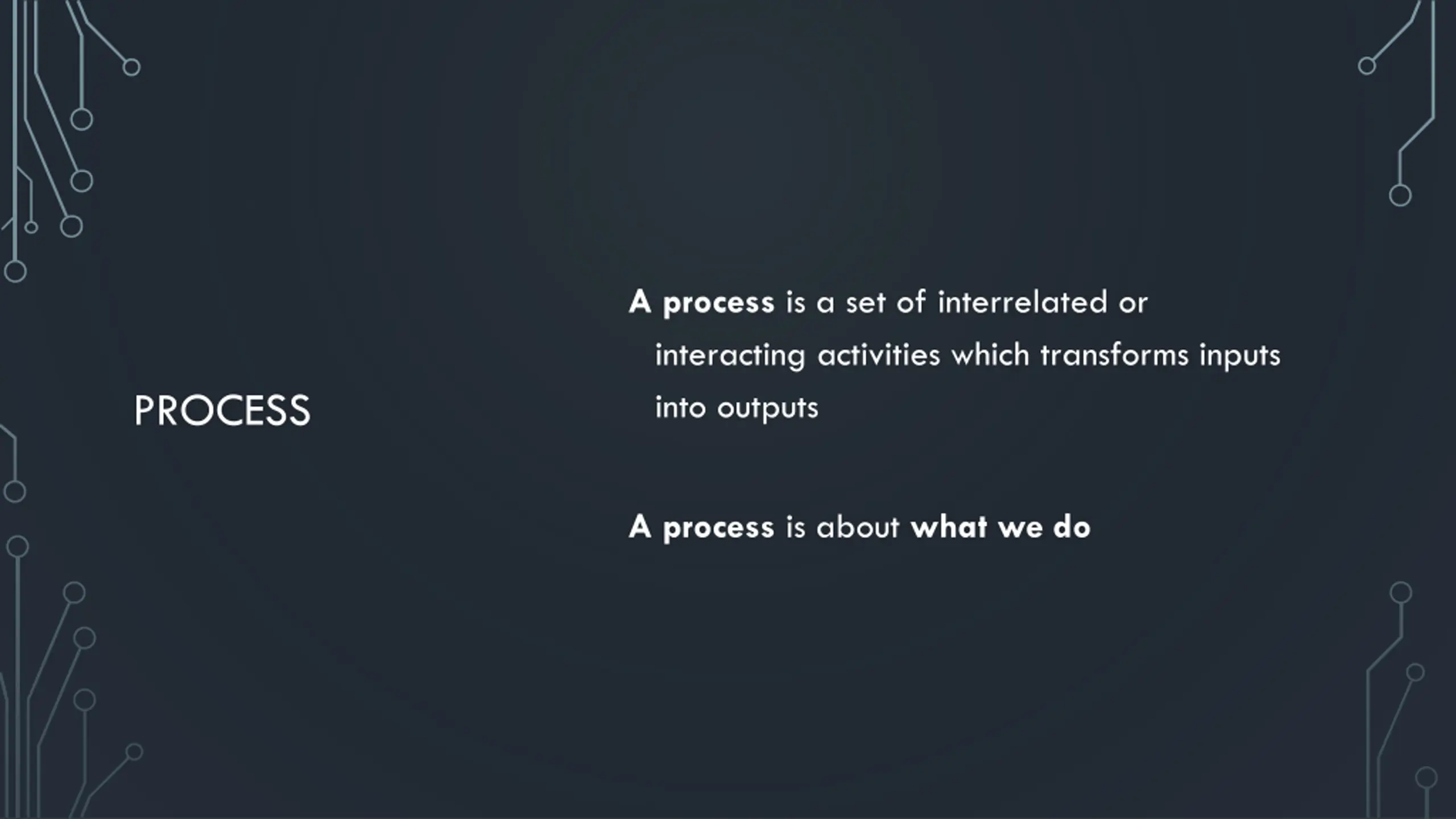 PROCESS

A process is a set of interrelated or interacting activities which transforms inputs into outputs

A process is about what we do